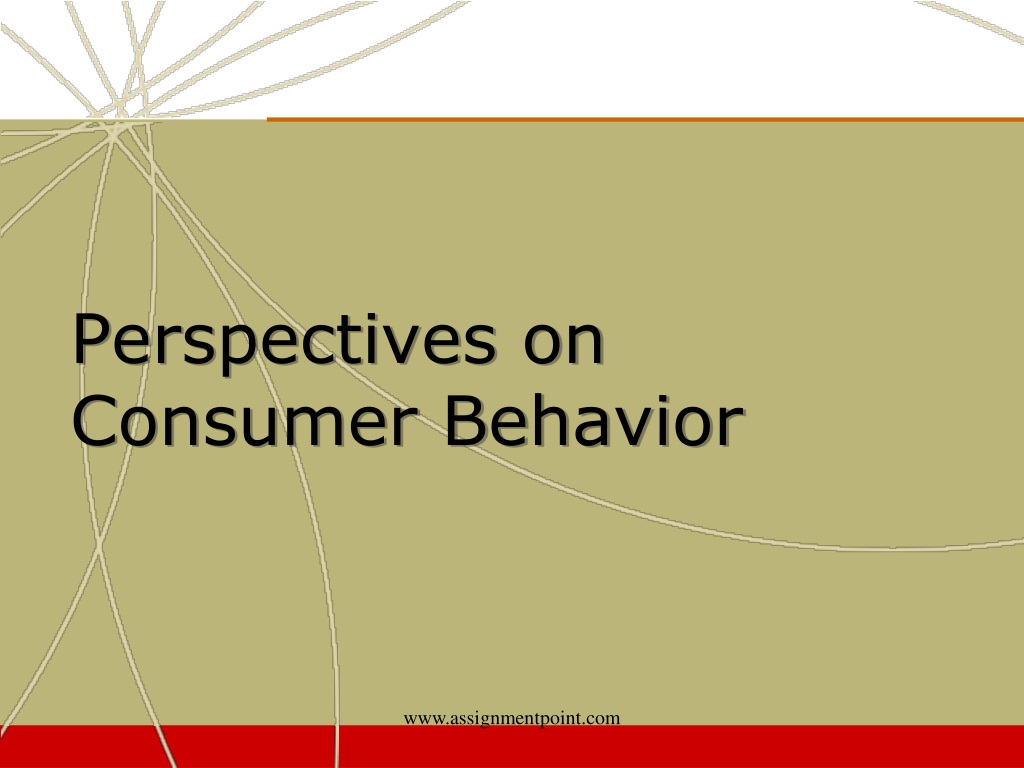 Perspectives on Consumer Behavior

www.assignmentpoint.com